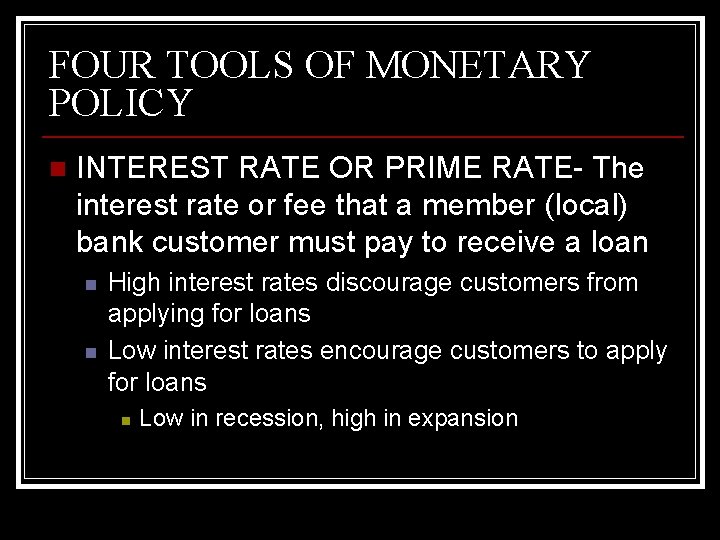 FOUR TOOLS OF MONETARY POLICY

INTEREST RATE OR PRIME RATE- The interest rate or fee that a member (local) bank customer must pay to receive a loan

High interest rates discourage customers from applying for loans

Low interest rates encourage customers to apply for loans

Low in recession, high in expansion